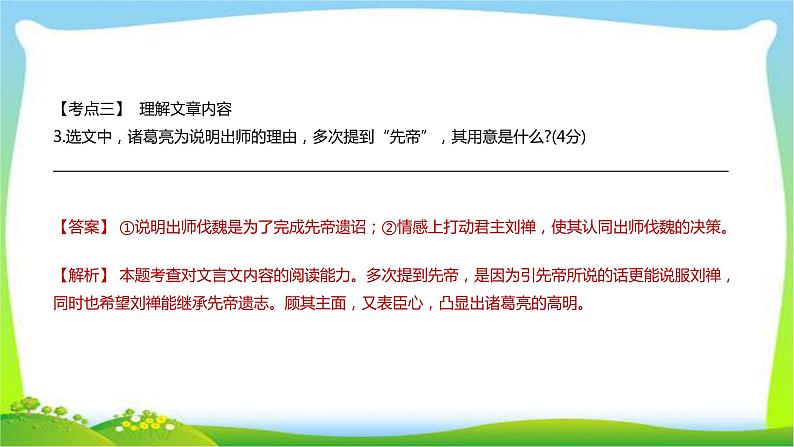 【考点三】 理解文章内容
3.选文中，诸葛亮为说明出师的理由，多次提到“先帝”，其用意是什么?(4分)

【答案】 ①说明出师伐魏是为了完成先帝遗诏；②情感上打动君主刘禅，使其认同出师伐魏的决策。

【解析】 本题考查对文言文内容的阅读能力。多次提到先帝，是因为引先帝所说的话更能说服刘禅，同时也希望刘禅能继承先帝遗志。顾其主面，又表臣心，凸显出诸葛亮的高明。